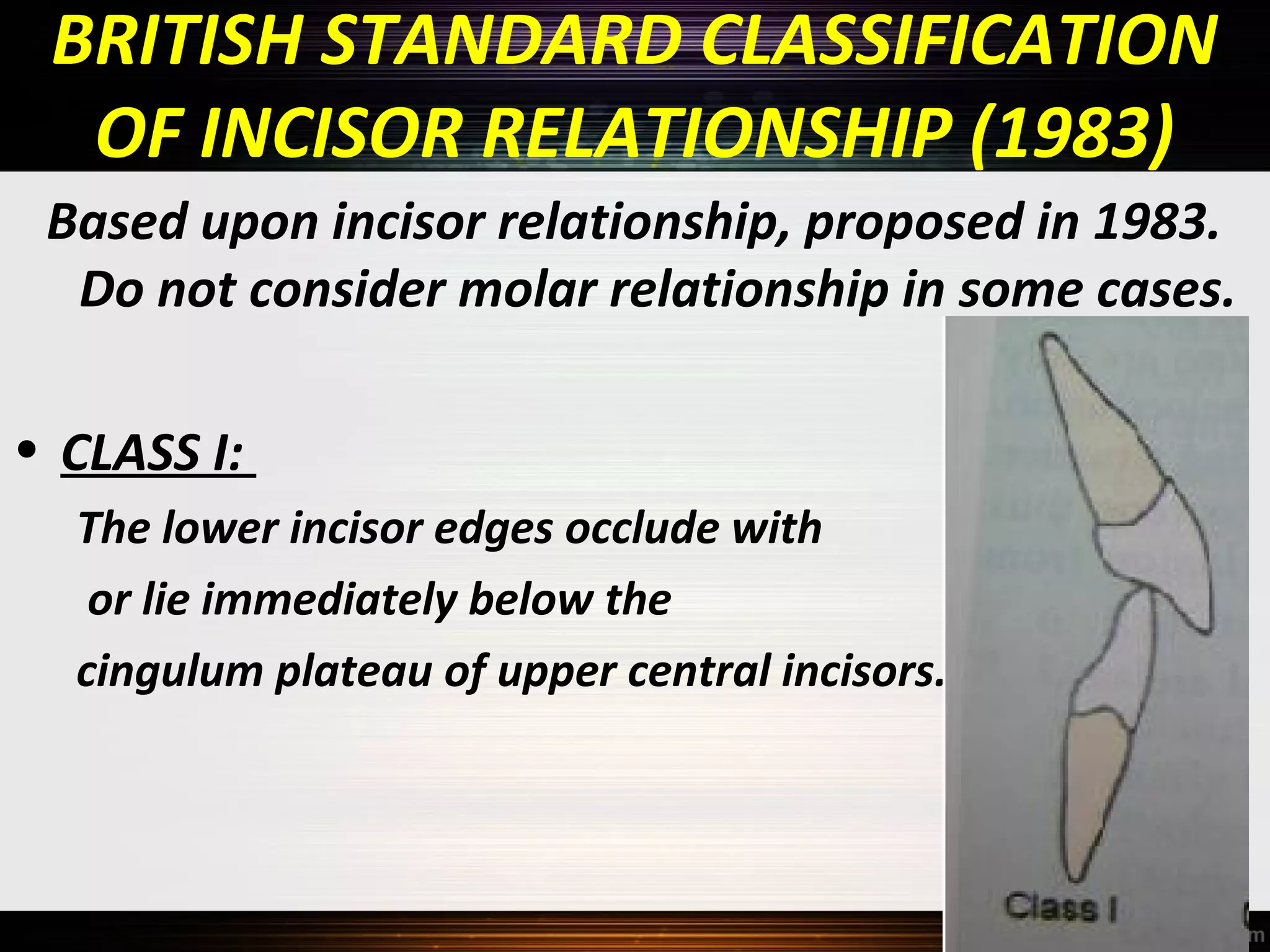 BRITISH STANDARD CLASSIFICATION OF INCISOR RELATIONSHIP (1983)

Based upon incisor relationship, proposed in 1983. Do not consider molar relationship in some cases.

• CLASS I:

The lower incisor edges occlude with or lie immediately below the cingulum plateau of upper central incisors.

Class I